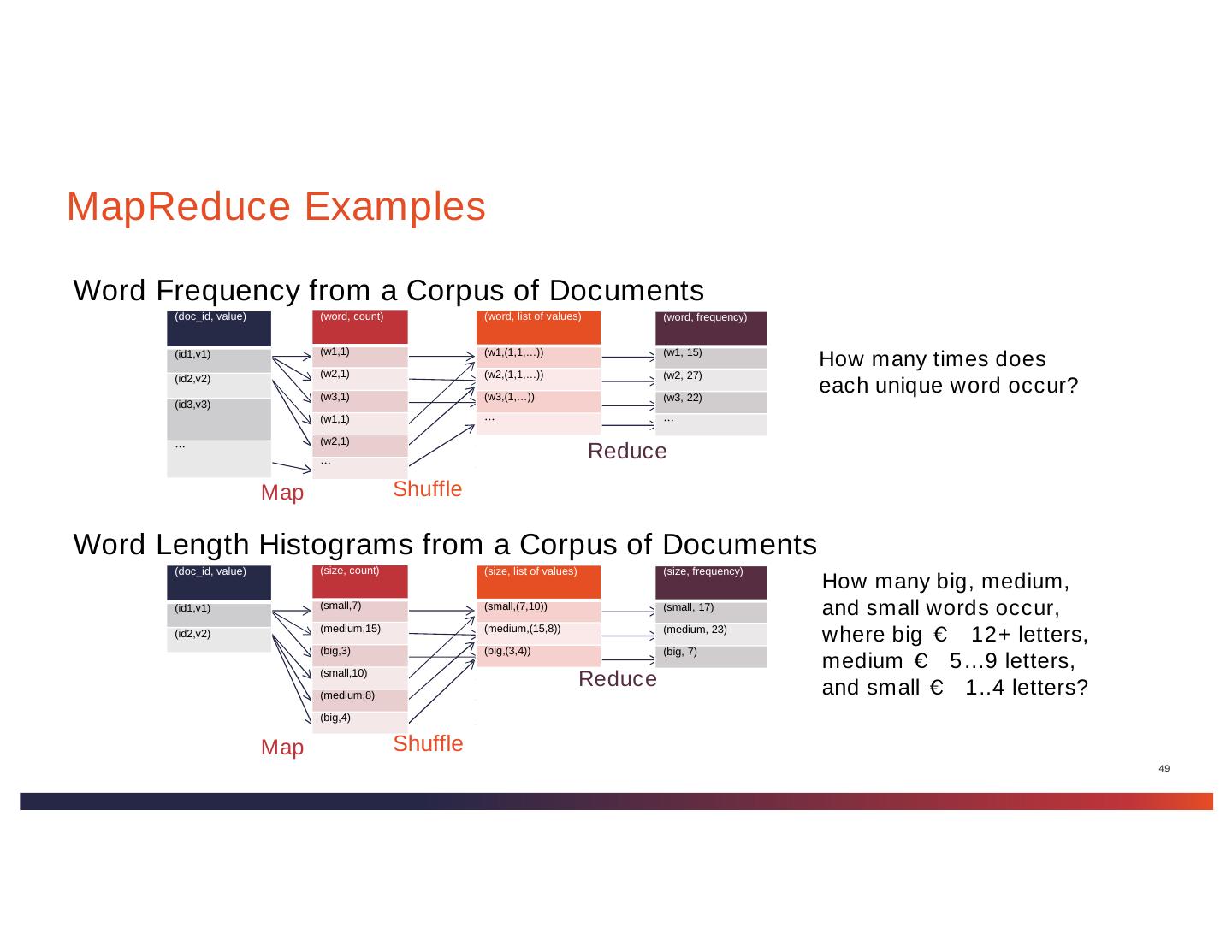 MapReduce Examples

Word Frequency from a Corpus of Documents

| (doc_id, value) |
|---|
| (id1,v1) |
| (id2,v2) |
| (id3,v3) |
| … |

| (word, count) |
|---|
| (w1,1) |
| (w2,1) |
| (w3,1) |
| (w1,1) |
| (w2,1) |
| … |

| (word, list of values) |
|---|
| (w1,(1,1,…)) |
| (w2,(1,1,…)) |
| (w3,(1,…)) |
| … |

| (word, frequency) |
|---|
| (w1, 15) |
| (w2, 27) |
| (w3, 22) |
| … |

Map Shuffle Reduce

How many times does each unique word occur?

Word Length Histograms from a Corpus of Documents

| (doc_id, value) |
|---|
| (id1,v1) |
| (id2,v2) |

| (size, count) |
|---|
| (small,7) |
| (medium,15) |
| (big,3) |
| (small,10) |
| (medium,8) |
| (big,4) |

| (size, list of values) |
|---|
| (small,(7,10)) |
| (medium,(15,8)) |
| (big,(3,4)) |

| (size, frequency) |
|---|
| (small, 17) |
| (medium, 23) |
| (big, 7) |

Map Shuffle Reduce

How many big, medium, and small words occur, where big € 12+ letters, medium € 5…9 letters, and small € 1..4 letters?

49